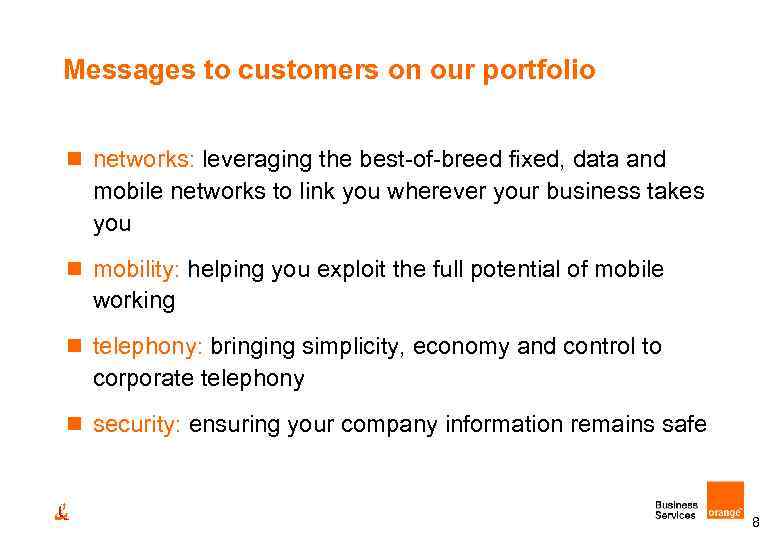 Messages to customers on our portfolio

networks: leveraging the best-of-breed fixed, data and mobile networks to link you wherever your business takes you

mobility: helping you exploit the full potential of mobile working

telephony: bringing simplicity, economy and control to corporate telephony

security: ensuring your company information remains safe

Business Services orange

8